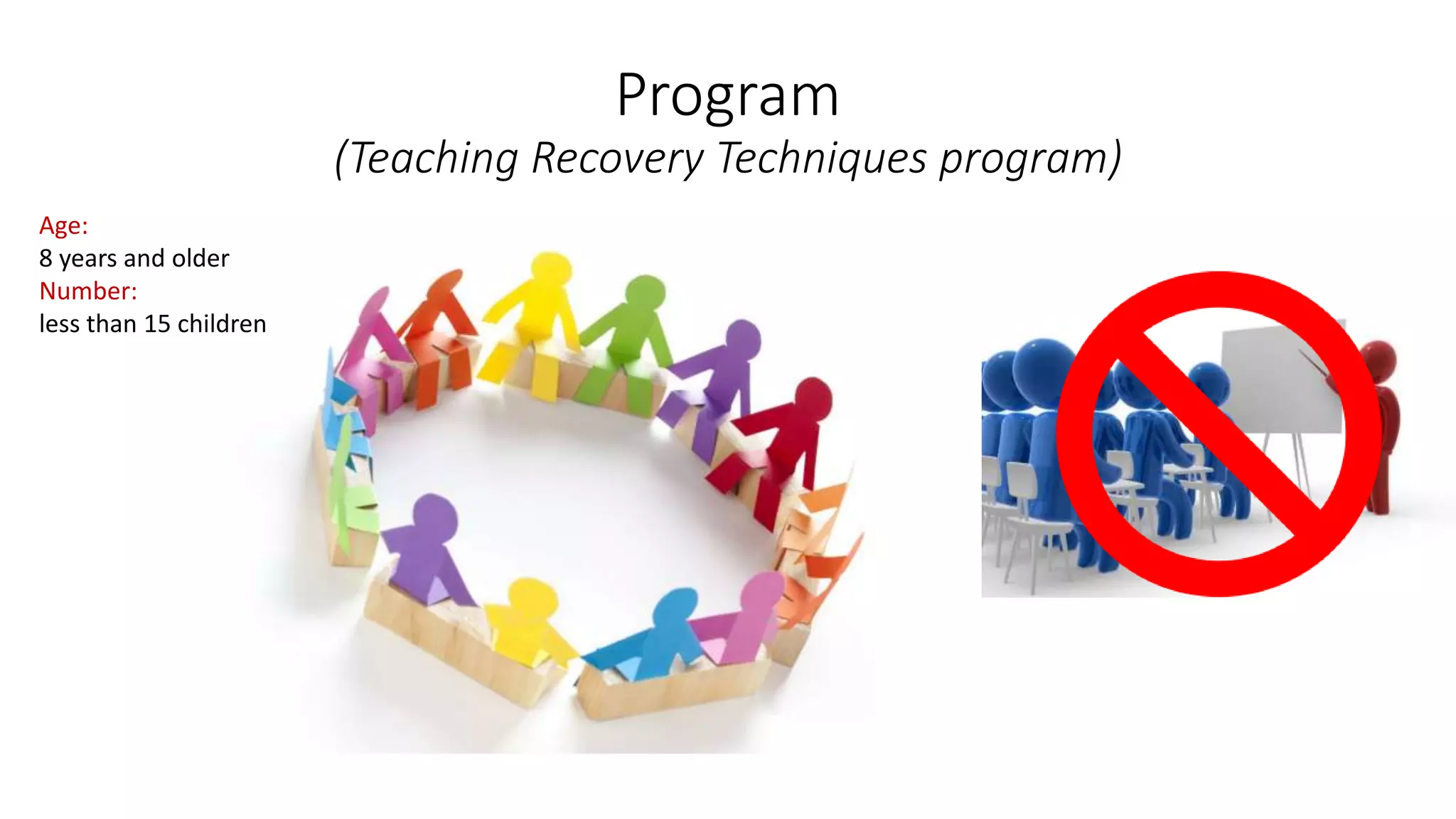 Program
(Teaching Recovery Techniques program)

Age:
8 years and older
Number:
less than 15 children